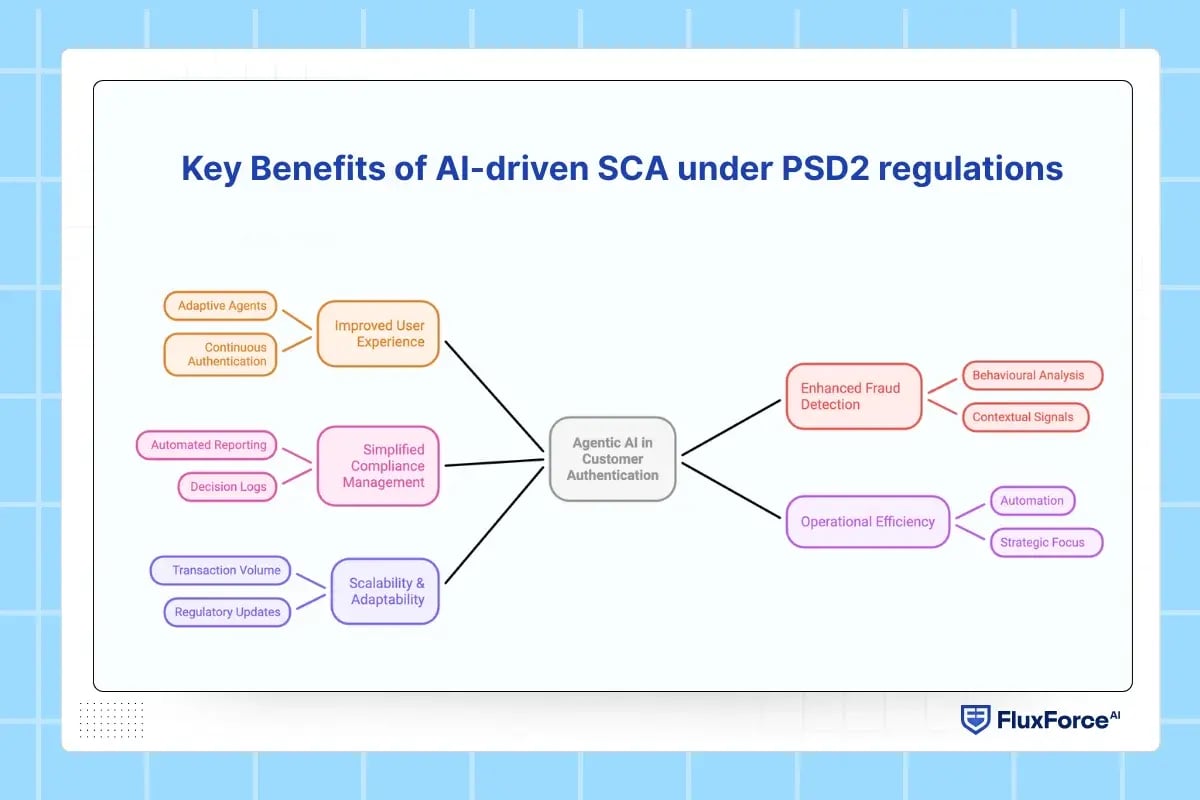 Key Benefits of AI-driven SCA under PSD2 regulations

Adaptive Agents

Continuous Authentication

Improved User Experience

Automated Reporting

Decision Logs

Simplified Compliance Management

Transaction Volume

Regulatory Updates

Scalability & Adaptability

Agentic AI in Customer Authentication

Enhanced Fraud Detection

Behavioural Analysis

Contextual Signals

Operational Efficiency

Automation

Strategic Focus

FluxForce AI